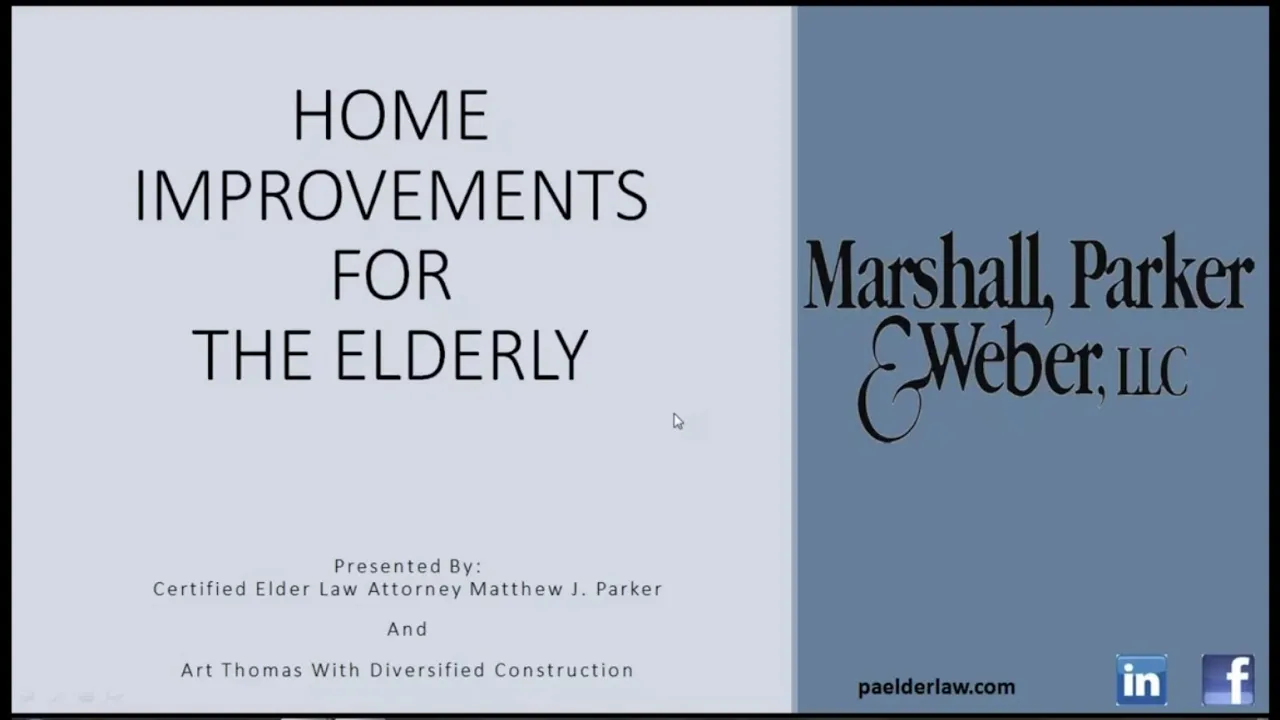 HOME IMPROVEMENTS FOR THE ELDERLY

Presented By:
Certified Elder Law Attorney Matthew J. Parker

And

Art Thomas With Diversified Construction

Marshall, Parker & Weber, LLC

paelderlaw.com

in

f